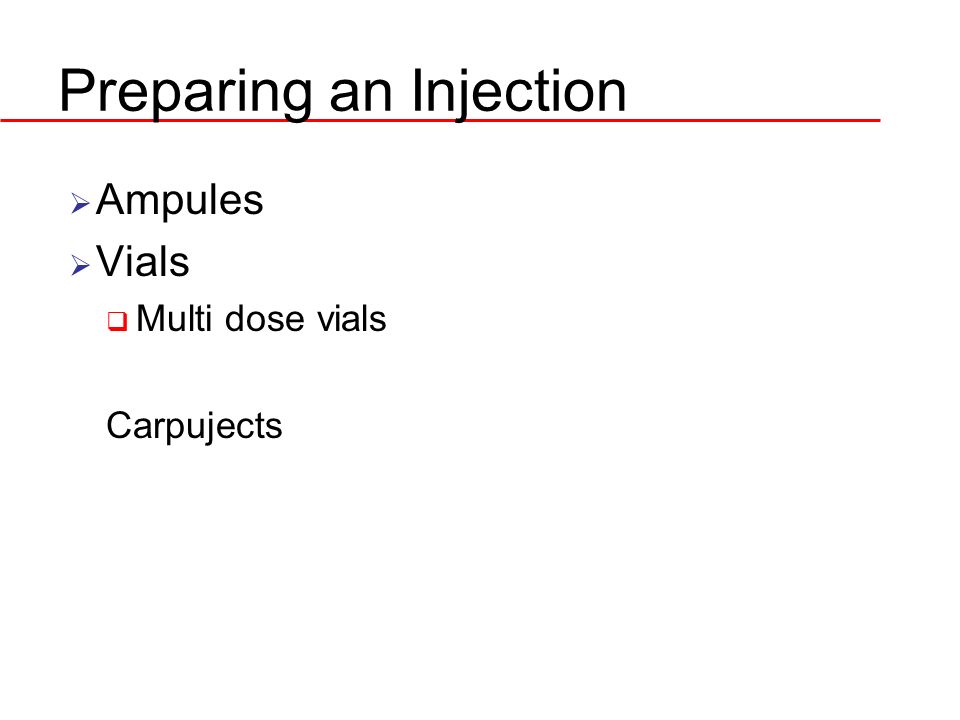 Preparing an Injection

Ampules

Vials

Multi dose vials

Carpujects